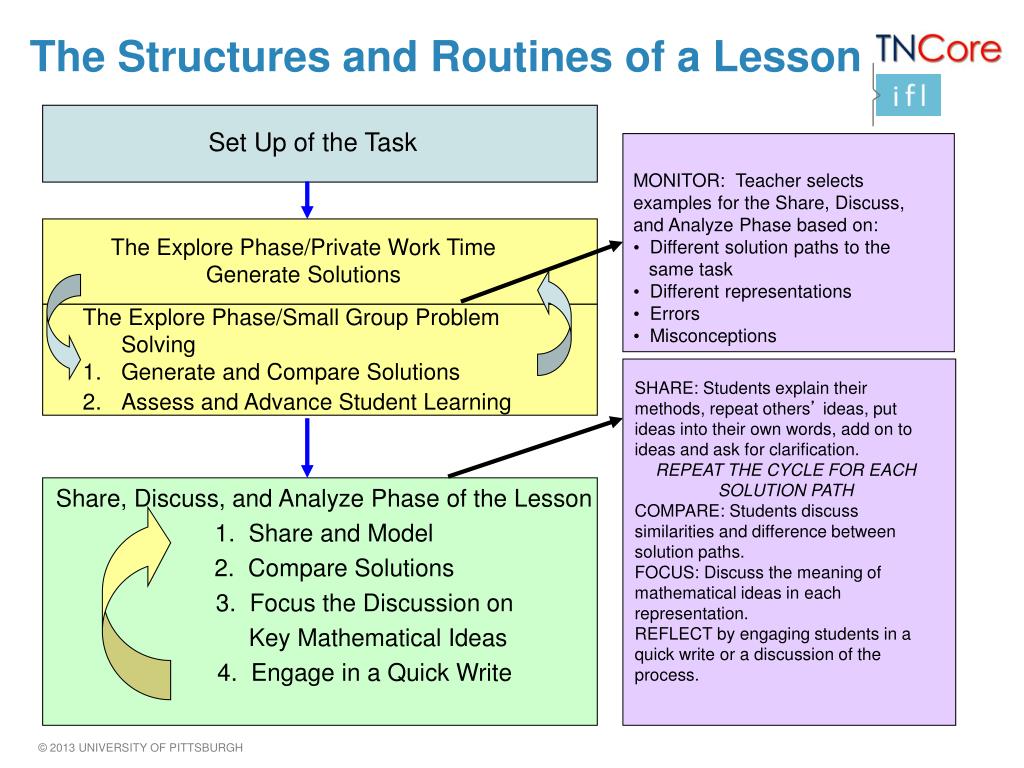 The Structures and Routines of a Lesson

TNCore
ifl

Set Up of the Task

The Explore Phase/Private Work Time
Generate Solutions

The Explore Phase/Small Group Problem Solving
1. Generate and Compare Solutions
2. Assess and Advance Student Learning

Share, Discuss, and Analyze Phase of the Lesson
1. Share and Model
2. Compare Solutions
3. Focus the Discussion on Key Mathematical Ideas
4. Engage in a Quick Write

MONITOR: Teacher selects examples for the Share, Discuss, and Analyze Phase based on:
• Different solution paths to the same task
• Different representations
• Errors
• Misconceptions

SHARE: Students explain their methods, repeat others' ideas, put ideas into their own words, add on to ideas and ask for clarification.
REPEAT THE CYCLE FOR EACH SOLUTION PATH
COMPARE: Students discuss similarities and difference between solution paths.
FOCUS: Discuss the meaning of mathematical ideas in each representation.
REFLECT by engaging students in a quick write or a discussion of the process.

© 2013 UNIVERSITY OF PITTSBURGH